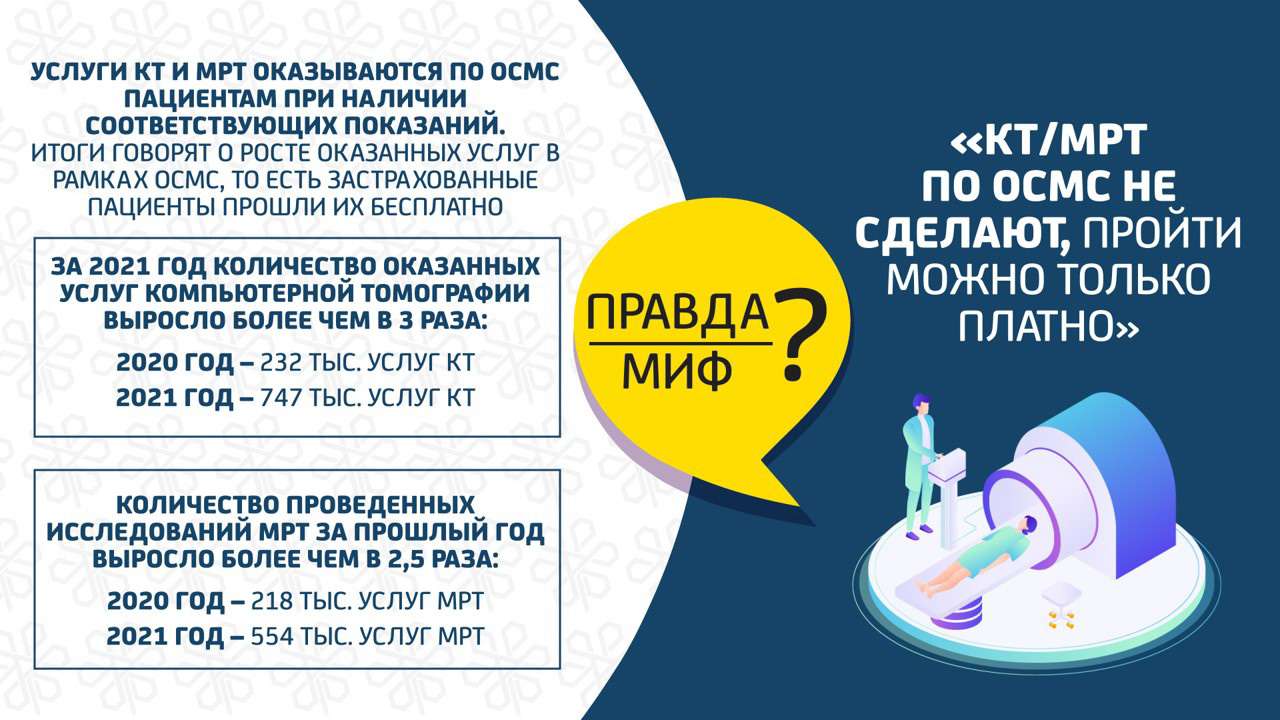 УСЛУГИ КТ И МРТ ОКАЗЫВАЮТСЯ ПО ОСМС ПАЦИЕНТАМ ПРИ НАЛИЧИИ СООТВЕТСТВУЮЩИХ ПОКАЗАНИЙ. ИТОГИ ГОВОРЯТ О РОСТЕ ОКАЗАННЫХ УСЛУГ В РАМКАХ ОСМС, ТО ЕСТЬ ЗАСТРАХОВАННЫЕ ПАЦИЕНТЫ ПРОШЛИ ИХ БЕСПЛАТНО

ЗА 2021 ГОД КОЛИЧЕСТВО ОКАЗАННЫХ УСЛУГ КОМПЬЮТЕРНОЙ ТОМОГРАФИИ ВЫРОСЛО БОЛЕЕ ЧЕМ В 3 РАЗА:

2020 ГОД – 232 ТЫС. УСЛУГ КТ

2021 ГОД – 747 ТЫС. УСЛУГ КТ

КОЛИЧЕСТВО ПРОВЕДЕННЫХ ИССЛЕДОВАНИЙ МРТ ЗА ПРОШЛЫЙ ГОД ВЫРОСЛО БОЛЕЕ ЧЕМ В 2,5 РАЗА:

2020 ГОД – 218 ТЫС. УСЛУГ МРТ

2021 ГОД – 554 ТЫС. УСЛУГ МРТ

ПРАВДА
МИФ
?

«КТ/МРТ ПО ОСМС НЕ СДЕЛАЮТ, ПРОЙТИ МОЖНО ТОЛЬКО ПЛАТНО»